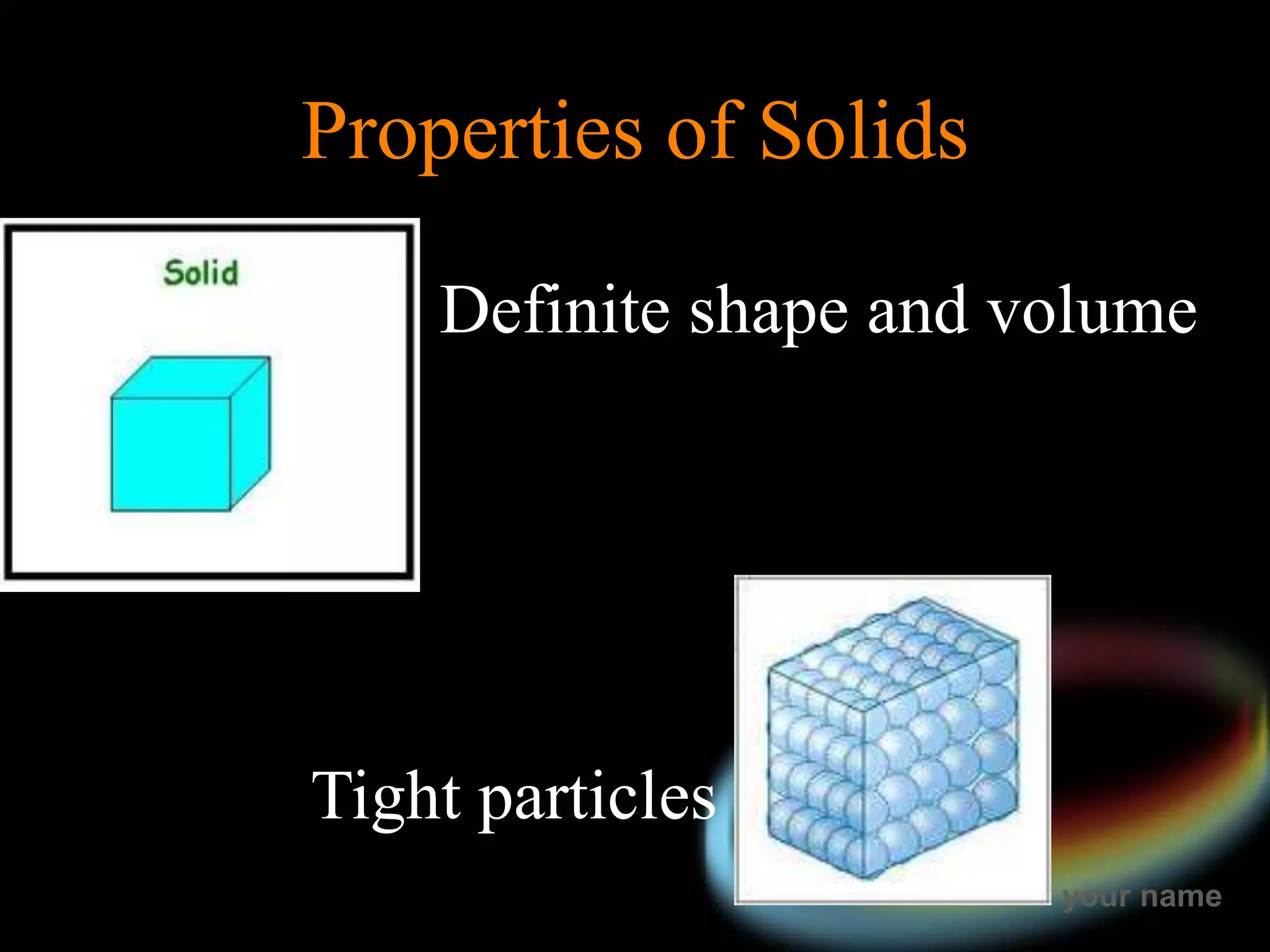 Properties of Solids

Solid

Definite shape and volume

Tight particles

your name